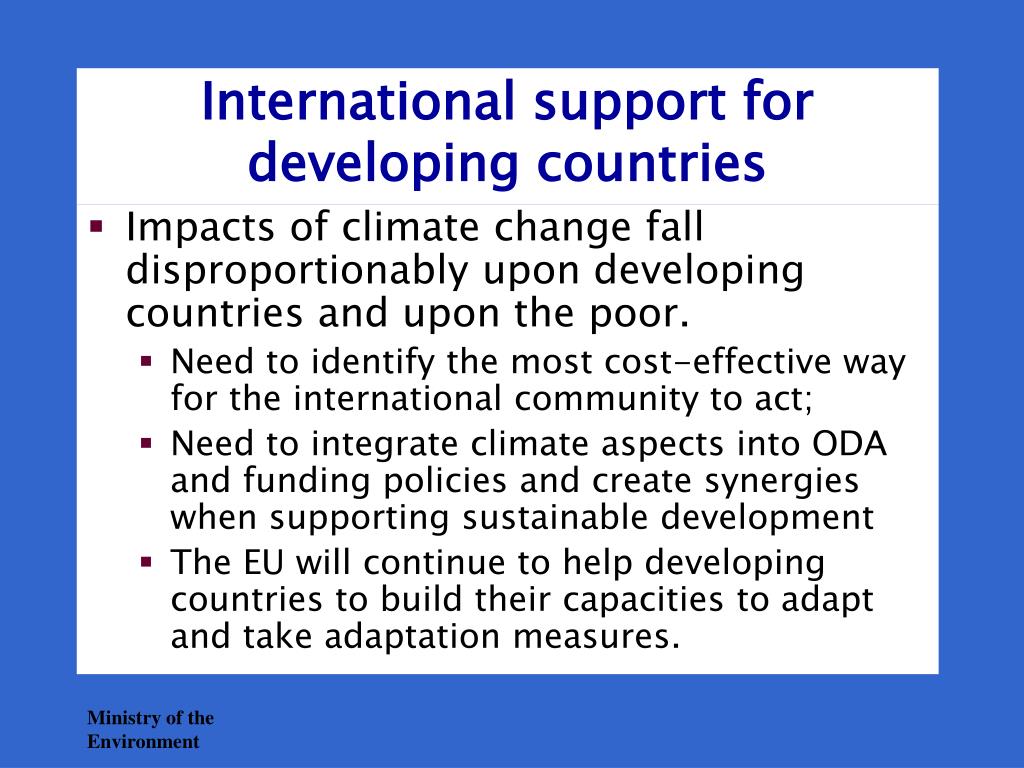 International support for developing countries

▪ Impacts of climate change fall disproportionably upon developing countries and upon the poor.
▪ Need to identify the most cost-effective way for the international community to act;
▪ Need to integrate climate aspects into ODA and funding policies and create synergies when supporting sustainable development
▪ The EU will continue to help developing countries to build their capacities to adapt and take adaptation measures.

Ministry of the Environment